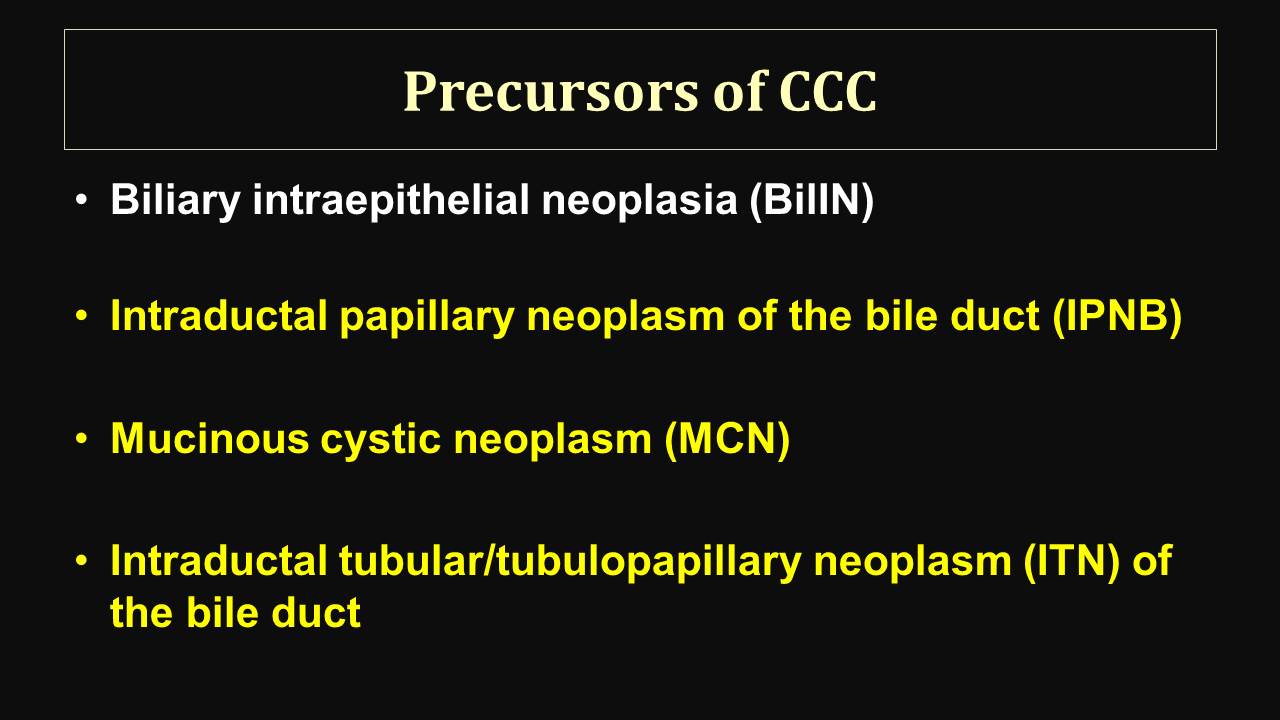 Precursors of CCC

• Biliary intraepithelial neoplasia (BilIN)

• Intraductal papillary neoplasm of the bile duct (IPNB)

• Mucinous cystic neoplasm (MCN)

• Intraductal tubular/tubulopapillary neoplasm (ITN) of the bile duct